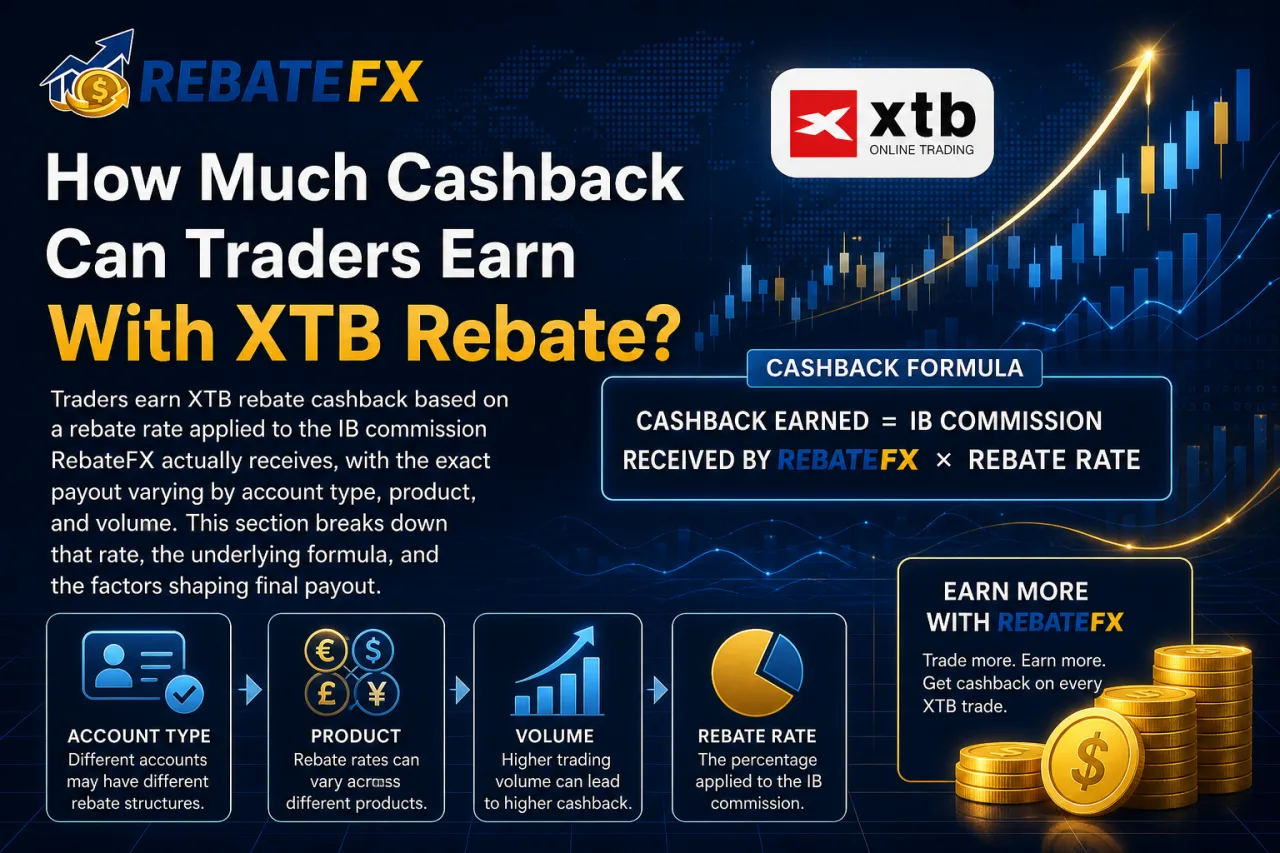 REBATEFX

xtb
ONLINE TRADING

How Much Cashback Can Traders Earn With XTB Rebate?

Traders earn XTB rebate cashback based on a rebate rate applied to the IB commission RebateFX actually receives, with the exact payout varying by account type, product, and volume. This section breaks down that rate, the underlying formula, and the factors shaping final payout.

CASHBACK FORMULA

CASHBACK EARNED = IB COMMISSION RECEIVED BY REBATEFX × REBATE RATE

ACCOUNT TYPE
Different accounts may have different rebate structures.

PRODUCT
Rebate rates can vary across different products.

VOLUME
Higher trading volume can lead to higher cashback.

REBATE RATE
The percentage applied to the IB commission.

EARN MORE WITH REBATEFX
Trade more. Earn more. Get cashback on every XTB trade.